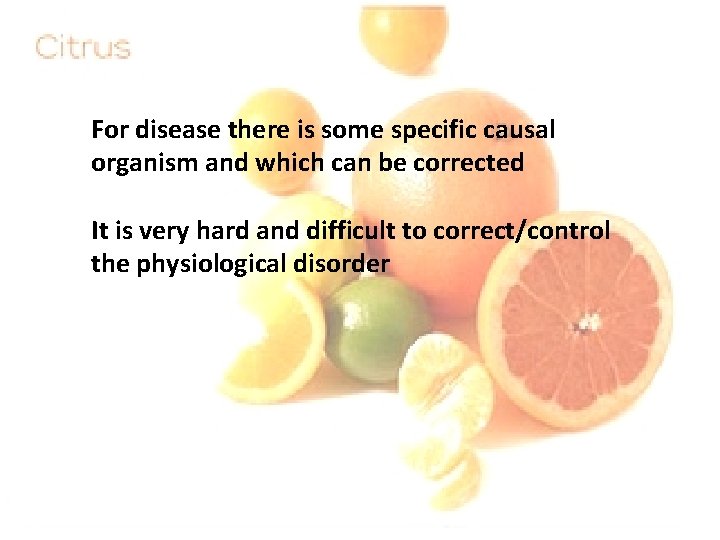 Citrus

For disease there is some specific causal organism and which can be corrected

It is very hard and difficult to correct/control the physiological disorder